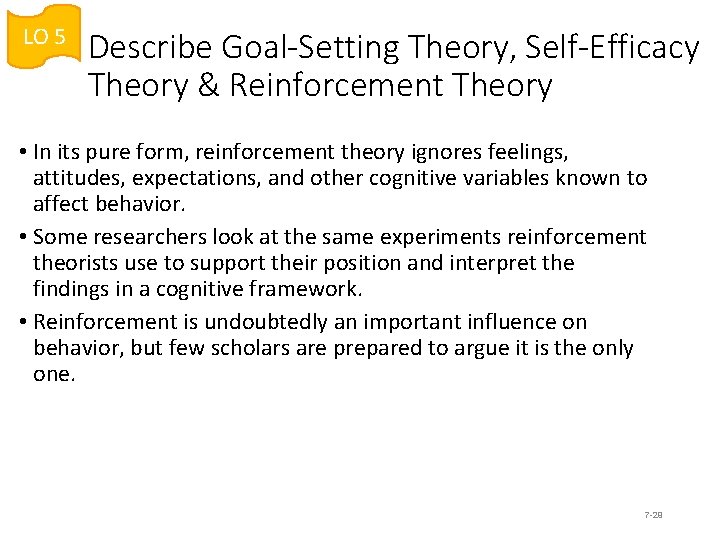 LO 5

Describe Goal-Setting Theory, Self-Efficacy Theory & Reinforcement Theory

• In its pure form, reinforcement theory ignores feelings, attitudes, expectations, and other cognitive variables known to affect behavior.

• Some researchers look at the same experiments reinforcement theorists use to support their position and interpret the findings in a cognitive framework.

• Reinforcement is undoubtedly an important influence on behavior, but few scholars are prepared to argue it is the only one.

7-28